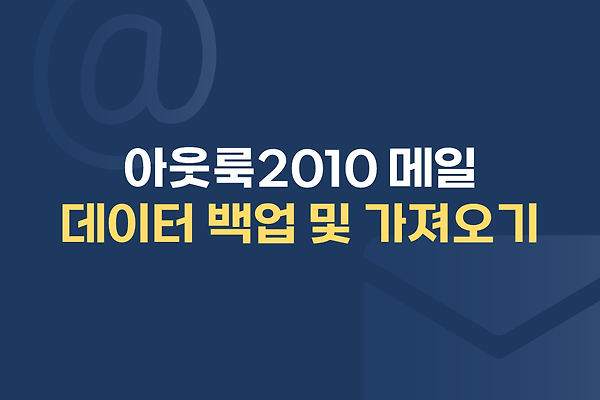 아웃룩2010 메일
데이터 백업 및 가져오기